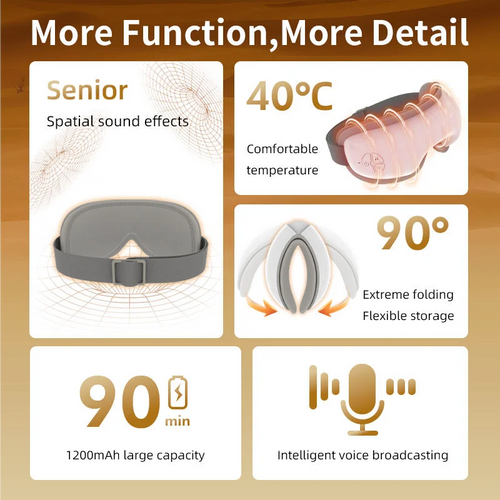 More Function,More Detail

Senior
Spatial sound effects

40°C
Comfortable temperature

90°
Extreme folding
Flexible storage

90 min
1200mAh large capacity

Intelligent voice broadcasting